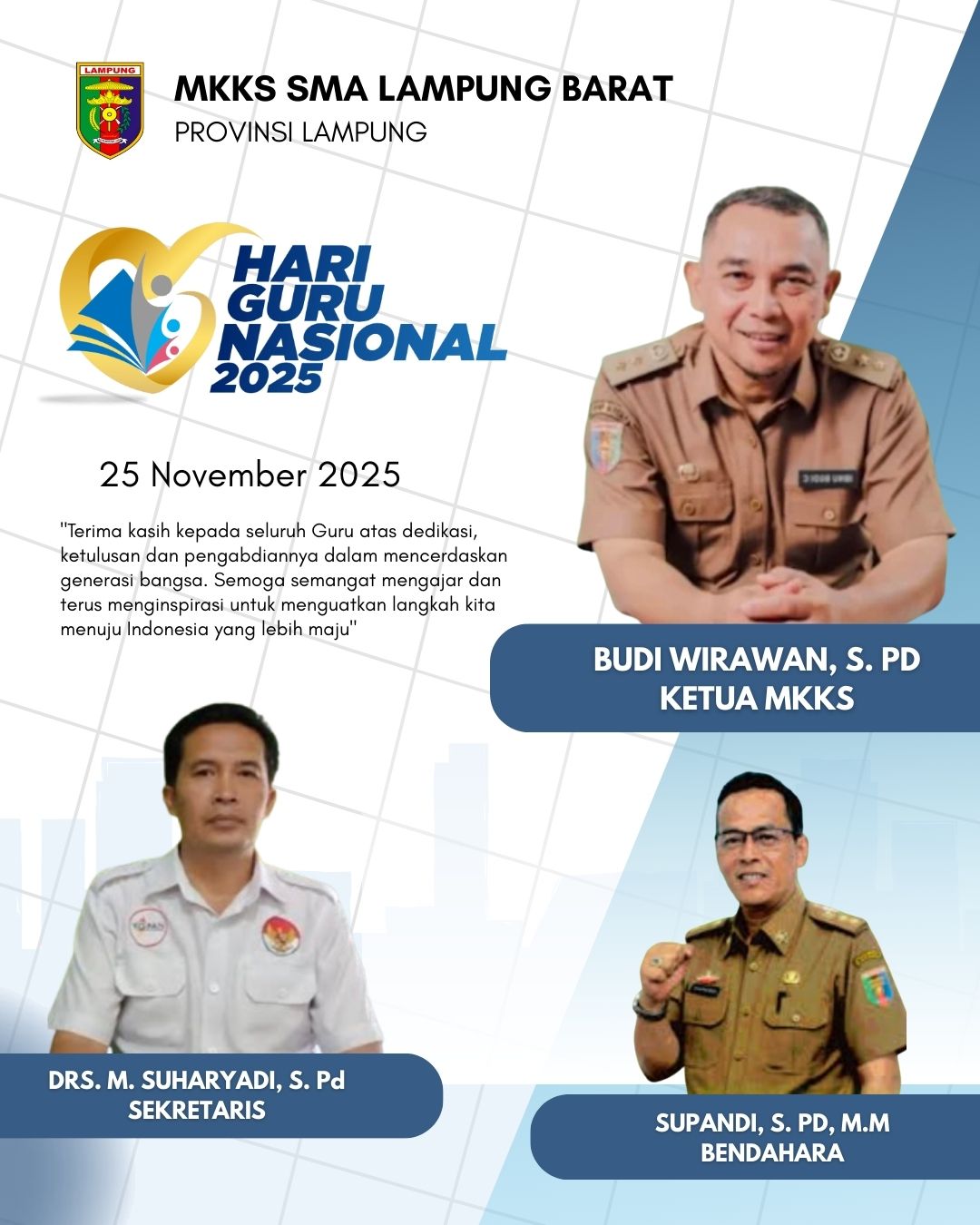 LAMPUNG

MKKS SMA LAMPUNG BARAT
PROVINSI LAMPUNG

HARI GURU NASIONAL 2025

25 November 2025

"Terima kasih kepada seluruh Guru atas dedikasi, ketulusan dan pengabdiannya dalam mencerdaskan generasi bangsa. Semoga semangat mengajar dan terus menginspirasi untuk menguatkan langkah kita menuju Indonesia yang lebih maju"

BUDI WIRAWAN, S. PD
KETUA MKKS

DRS. M. SUHARYADI, S. Pd
SEKRETARIS

SUPANDI, S. PD, M.M
BENDAHARA